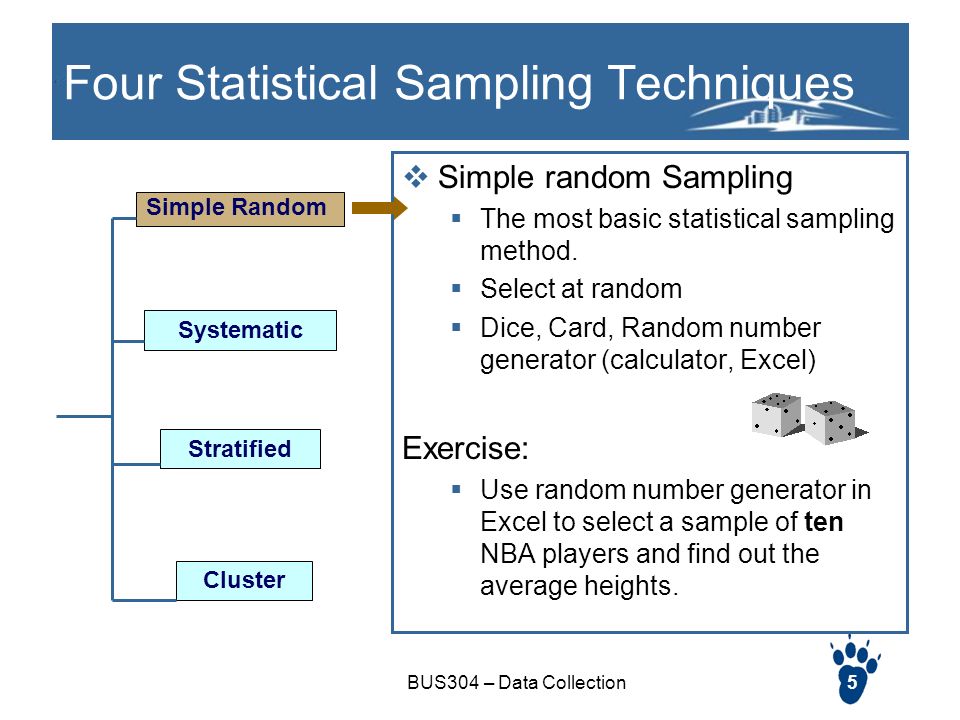 Four Statistical Sampling Techniques

Simple Random

Systematic

Stratified

Cluster

❖ Simple random Sampling

▪ The most basic statistical sampling method.

▪ Select at random

▪ Dice, Card, Random number generator (calculator, Excel)

Exercise:

▪ Use random number generator in Excel to select a sample of **ten** NBA players and find out the average heights.

BUS304 – Data Collection

5